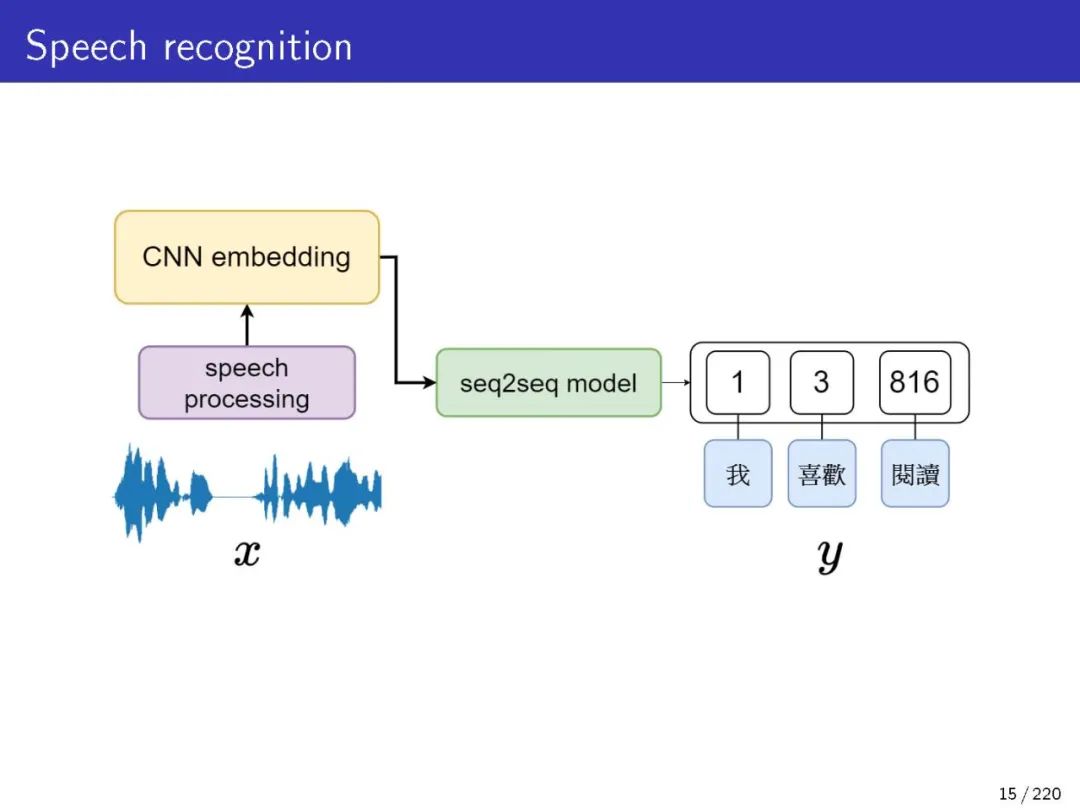 Speech recognition

CNN embedding

speech processing

seq2seq model

1

3

816

我

喜歡

閱讀

$x$

$y$

15 / 220